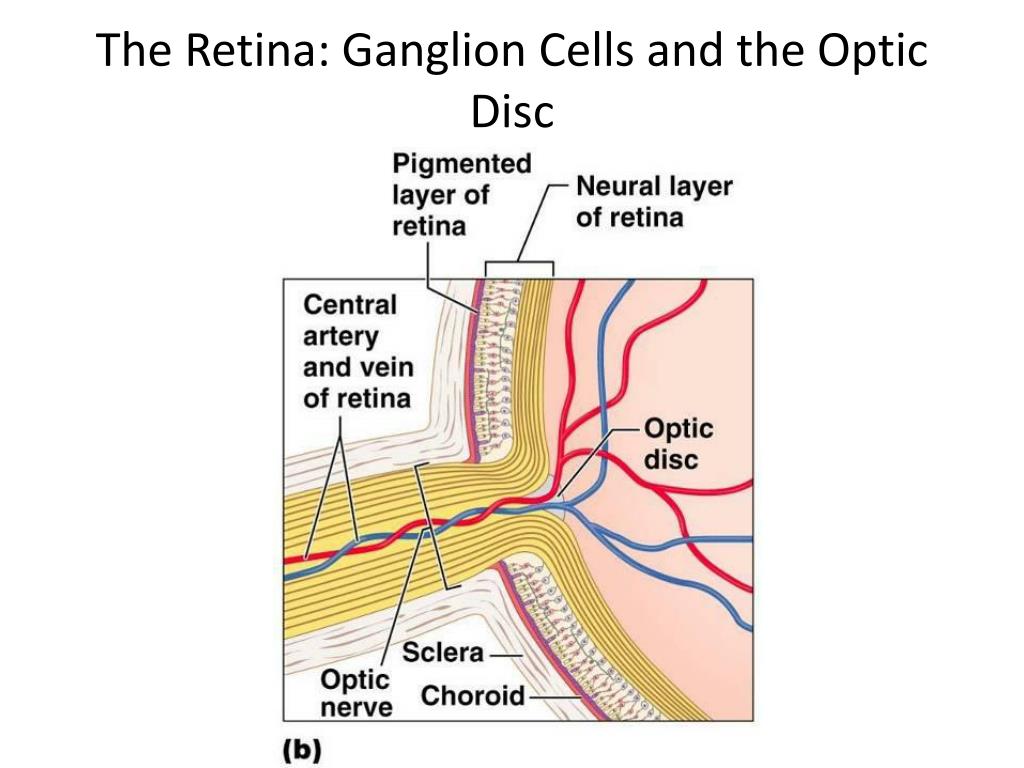 The Retina: Ganglion Cells and the Optic Disc

Pigmented layer of retina

Neural layer of retina

Central artery and vein of retina

Optic disc

Sclera

Optic nerve

Choroid

(b)